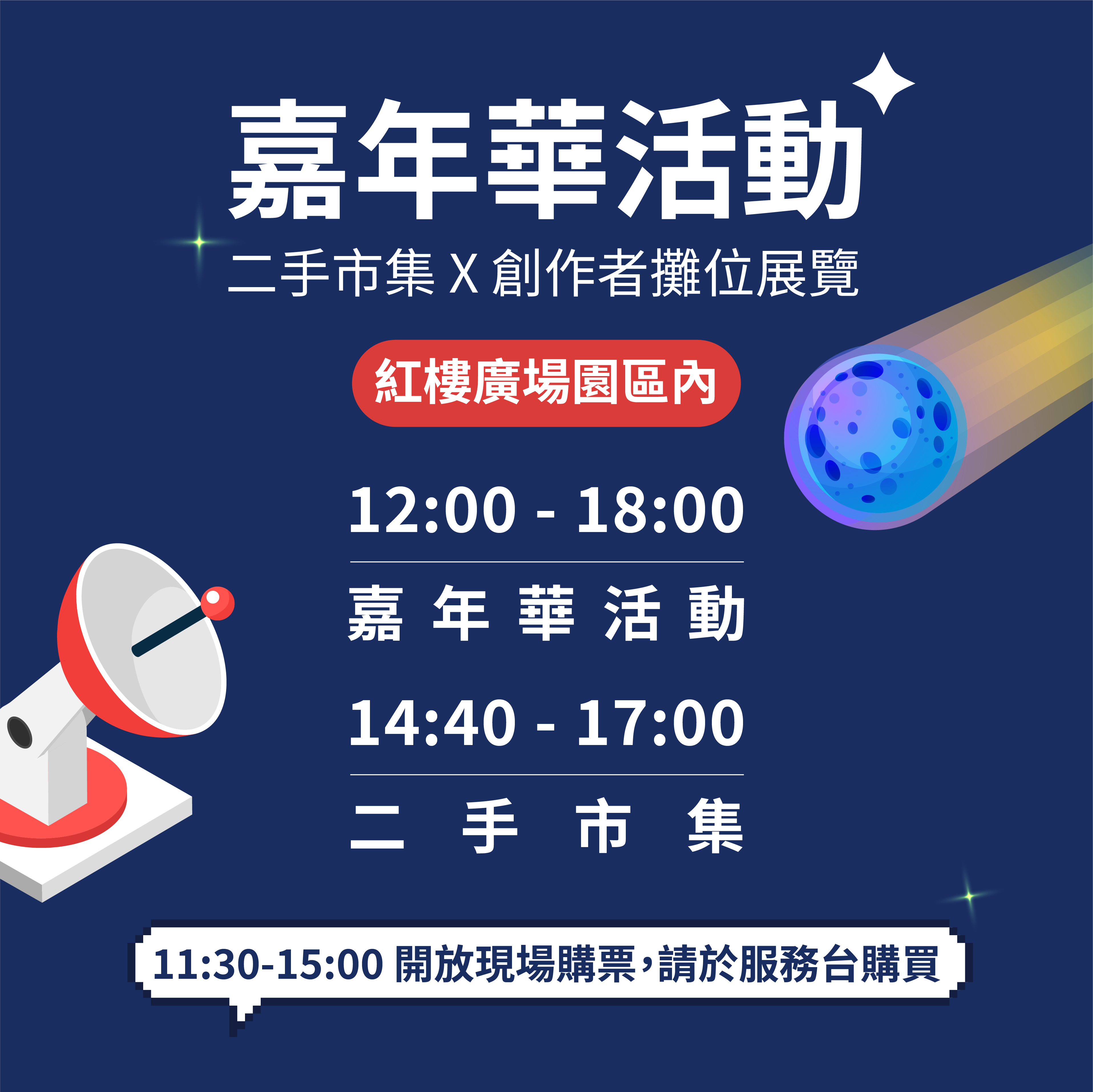 嘉年華活動

二手市集 X 創作者攤位展覽

紅樓廣場園區內

12:00 - 18:00

嘉 年 華 活 動

14:40 - 17:00

二 手 市 集

11:30-15:00 開放現場購票，請於服務台購買